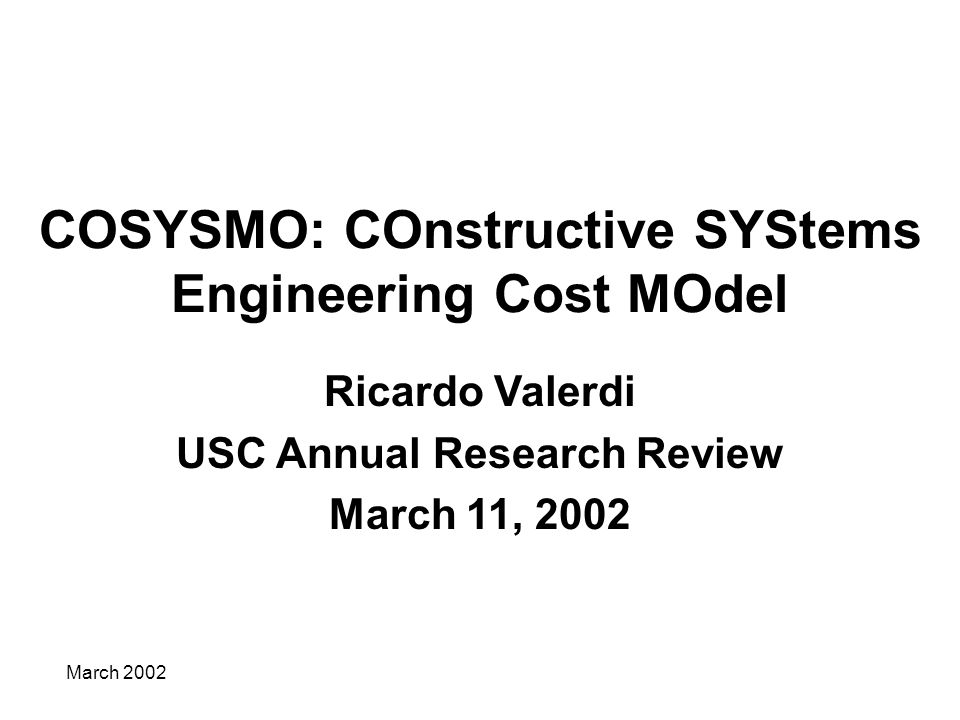 COSYSMO: COnstructive SYStems Engineering Cost MOdel

Ricardo Valerdi
USC Annual Research Review
March 11, 2002

March 2002